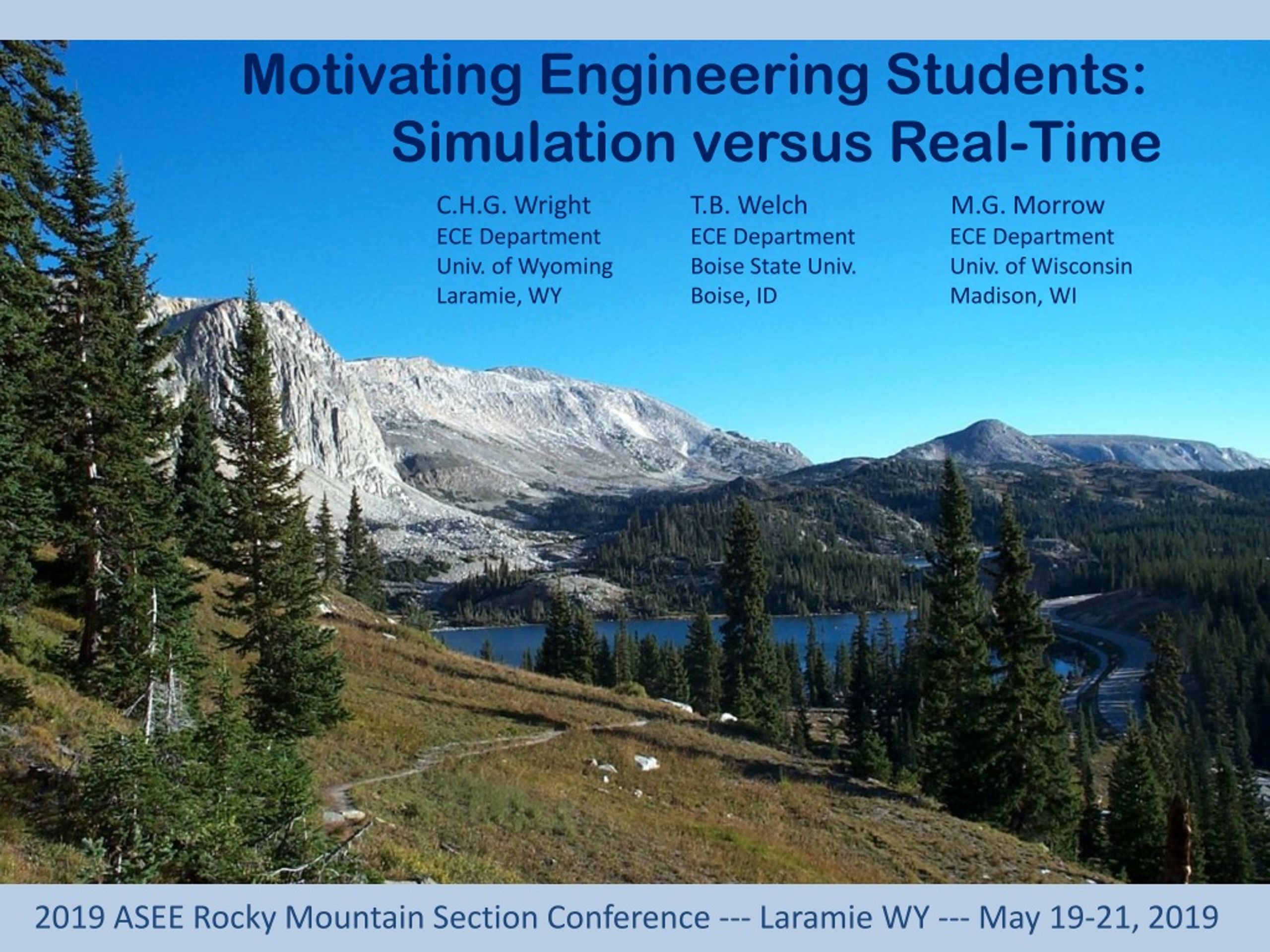 Motivating Engineering Students:
Simulation versus Real-Time

C.H.G. Wright
ECE Department
Univ. of Wyoming
Laramie, WY

T.B. Welch
ECE Department
Boise State Univ.
Boise, ID

M.G. Morrow
ECE Department
Univ. of Wisconsin
Madison, WI

2019 ASEE Rocky Mountain Section Conference --- Laramie WY --- May 19-21, 2019